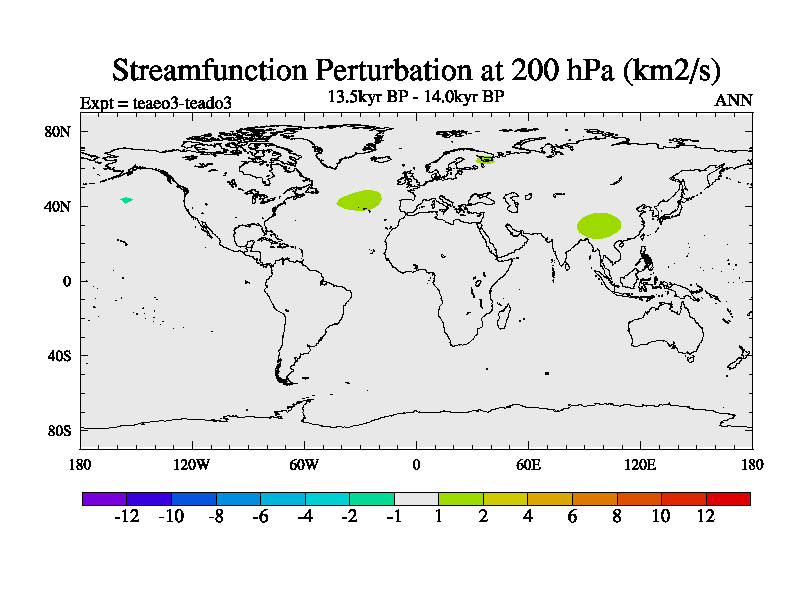 Streamfunction Perturbation at 200 hPa (km2/s)

Expt = teaeo3-teado3

13.5kyr BP - 14.0kyr BP

ANN

80N

40N

0

40S

80S

180

120W

60W

0

60E

120E

180

-12 -10 -8 -6 -4 -2 -1 1 2 4 6 8 10 12